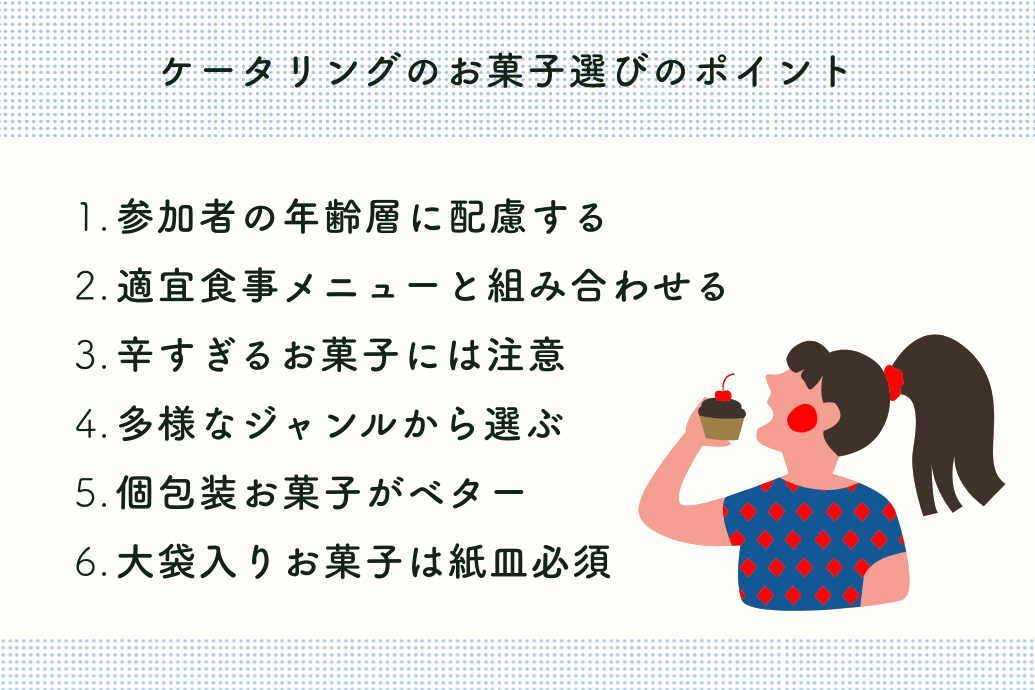 ケータリングのお菓子選びのポイント

1. 参加者の年齢層に配慮する
2. 適宜食事メニューと組み合わせる
3. 辛すぎるお菓子には注意
4. 多様なジャンルから選ぶ
5. 個包装お菓子がベター
6. 大袋入りお菓子は紙皿必須